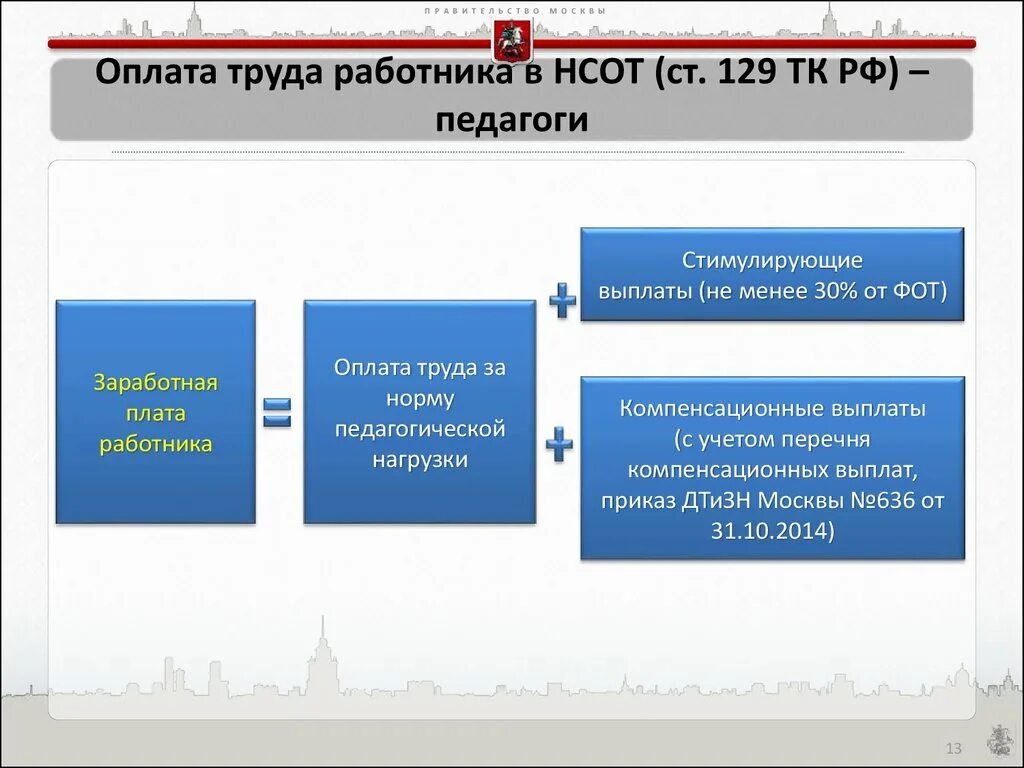 ПРАВИТЕЛЬСТВО МОСКВЫ

Оплата труда работника в НСОТ (ст. 129 ТК РФ) – педагоги

Заработная плата работника

=

Оплата труда за норму педагогической нагрузки

+

Стимулирующие выплаты (не менее 30% от ФОТ)

+

Компенсационные выплаты (с учетом перечня компенсационных выплат, приказ ДТиЗН Москвы №636 от 31.10.2014)

13